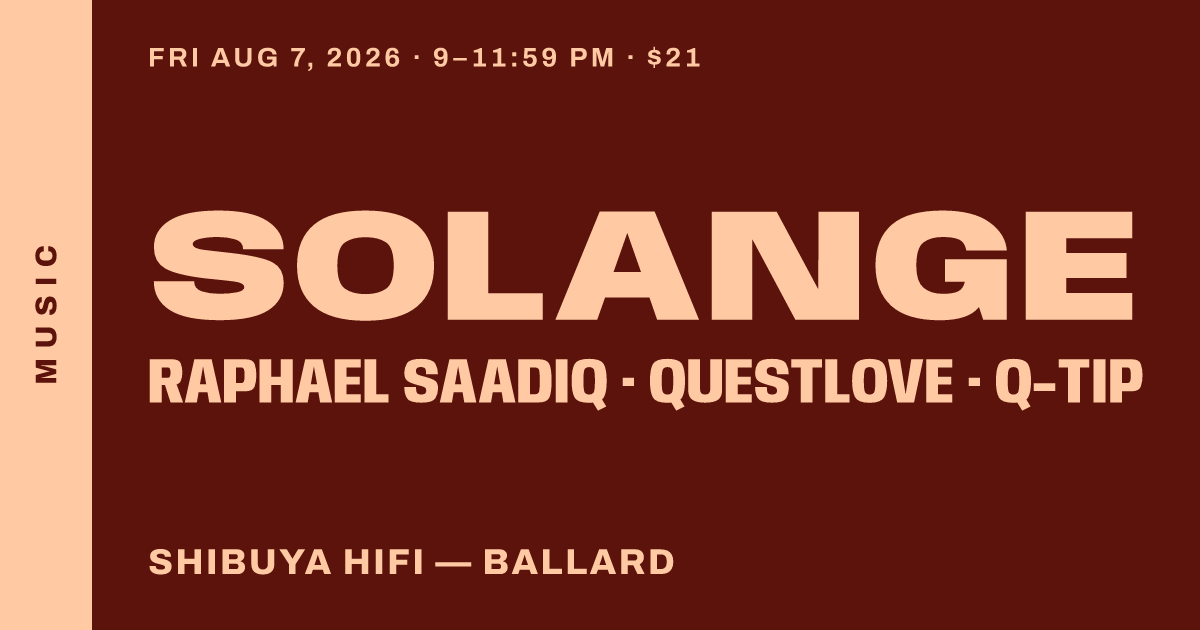 MUSIC

FRI AUG 7, 2026 · 9–11:59 PM · $21

SOLANGE

RAPHAEL SAADIQ · QUESTLOVE · Q-TIP

SHIBUYA HIFI — BALLARD